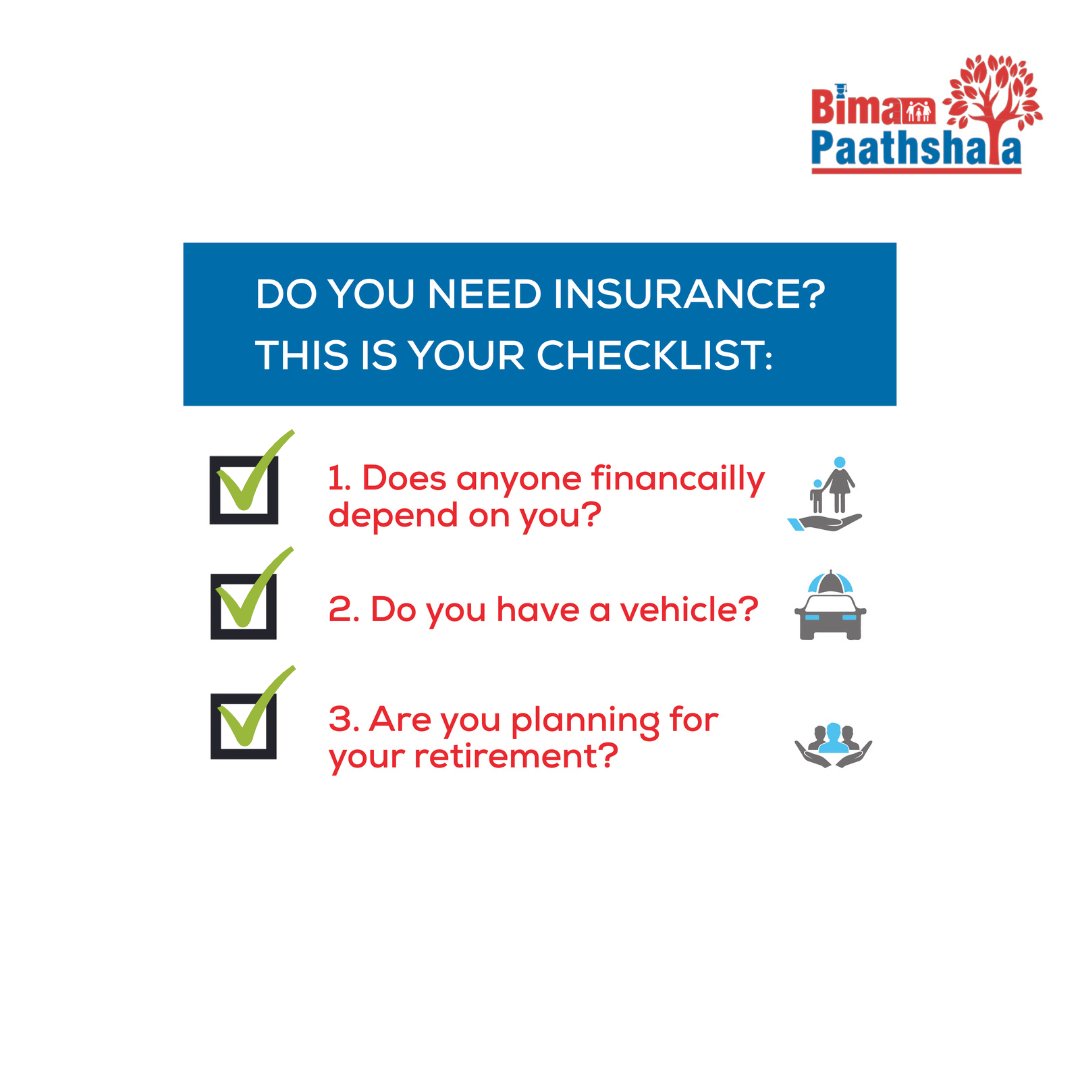 Bima Paathshala

DO YOU NEED INSURANCE? THIS IS YOUR CHECKLIST:

1. Does anyone financailly depend on you?

2. Do you have a vehicle?

3. Are you planning for your retirement?